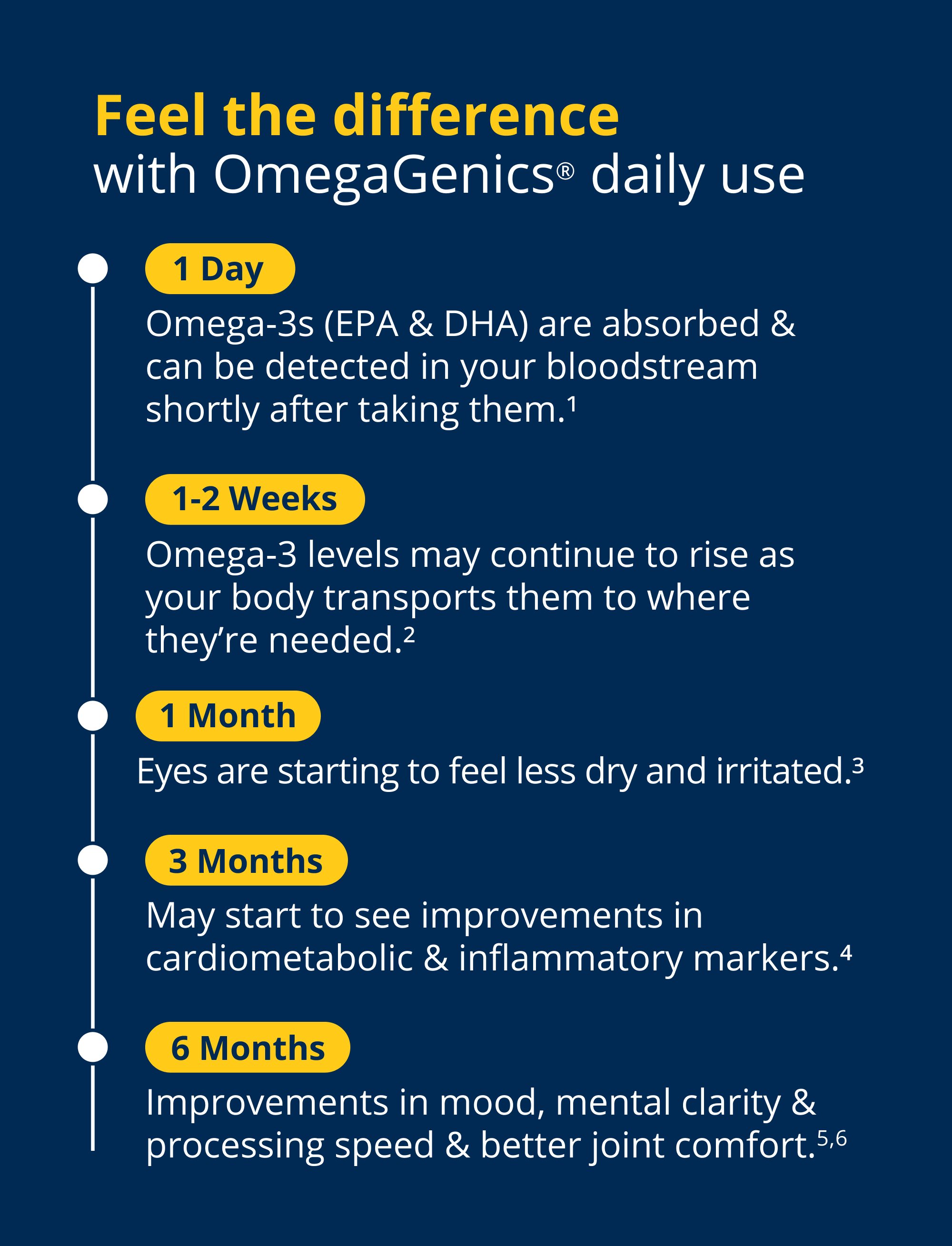 Feel the difference
with OmegaGenics® daily use

1 Day

Omega-3s (EPA & DHA) are absorbed & can be detected in your bloodstream shortly after taking them.$^1$

1-2 Weeks

Omega-3 levels may continue to rise as your body transports them to where they're needed.$^2$

1 Month

Eyes are starting to feel less dry and irritated.$^3$

3 Months

May start to see improvements in cardiometabolic & inflammatory markers.$^4$

6 Months

Improvements in mood, mental clarity & processing speed & better joint comfort.$^{5,6}$